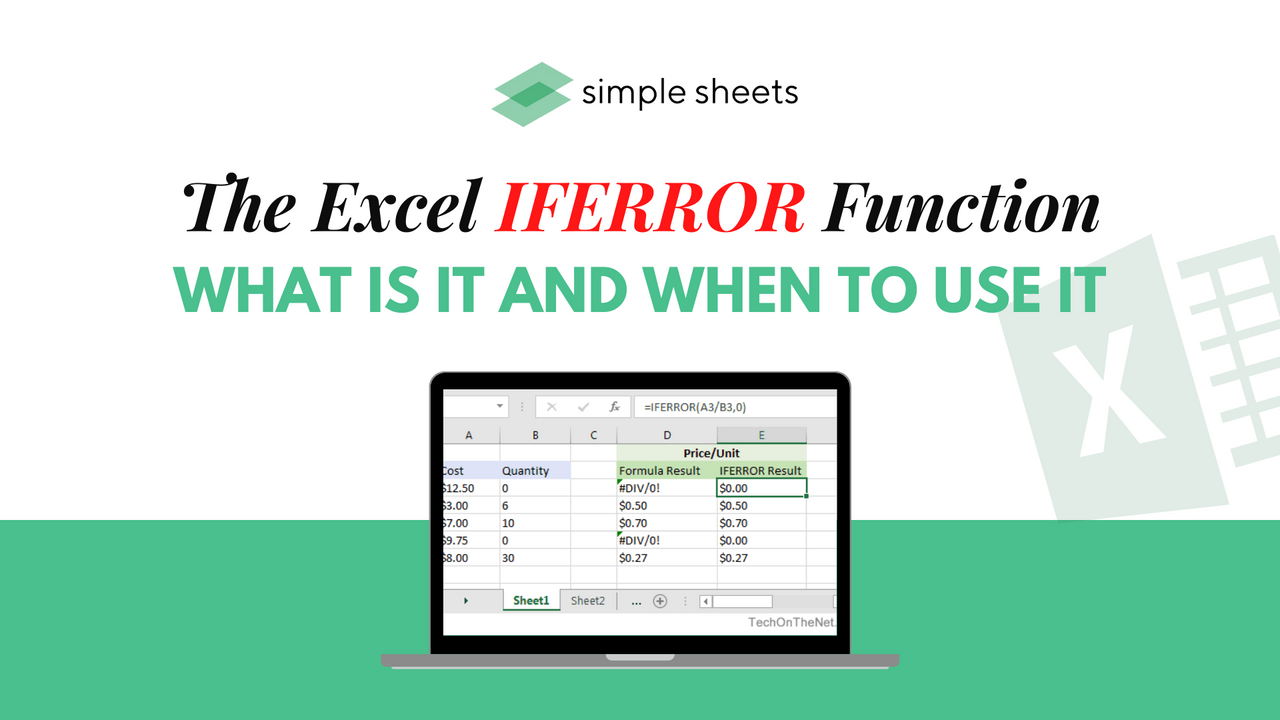 simple sheets

The Excel IFERROR Function
WHAT IS IT AND WHEN TO USE IT

=IFERROR(A3/B3,0)

| A | B | C | D | E |
|---|---|---|---|---|
| | | | Price/Unit | |
| Cost | Quantity | | Formula Result | IFERROR Result |
| $12.50 | 0 | | #DIV/0! | $0.00 |
| $3.00 | 6 | | $0.50 | $0.50 |
| $7.00 | 10 | | $0.70 | $0.70 |
| $9.75 | 0 | | #DIV/0! | $0.00 |
| $8.00 | 30 | | $0.27 | $0.27 |

Sheet1 Sheet2 ...

TechOnTheNet.